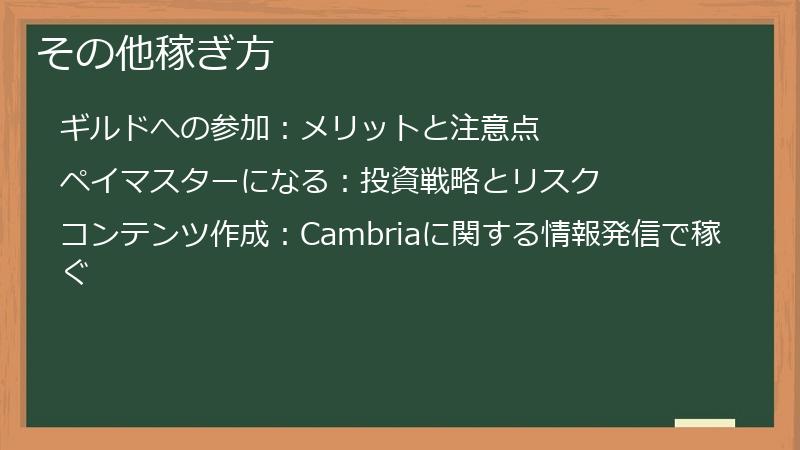 その他稼ぎ方

ギルドへの参加：メリットと注意点

ペイマスターになる：投資戦略とリスク

コンテンツ作成：Cambriaに関する情報発信で稼ぐ